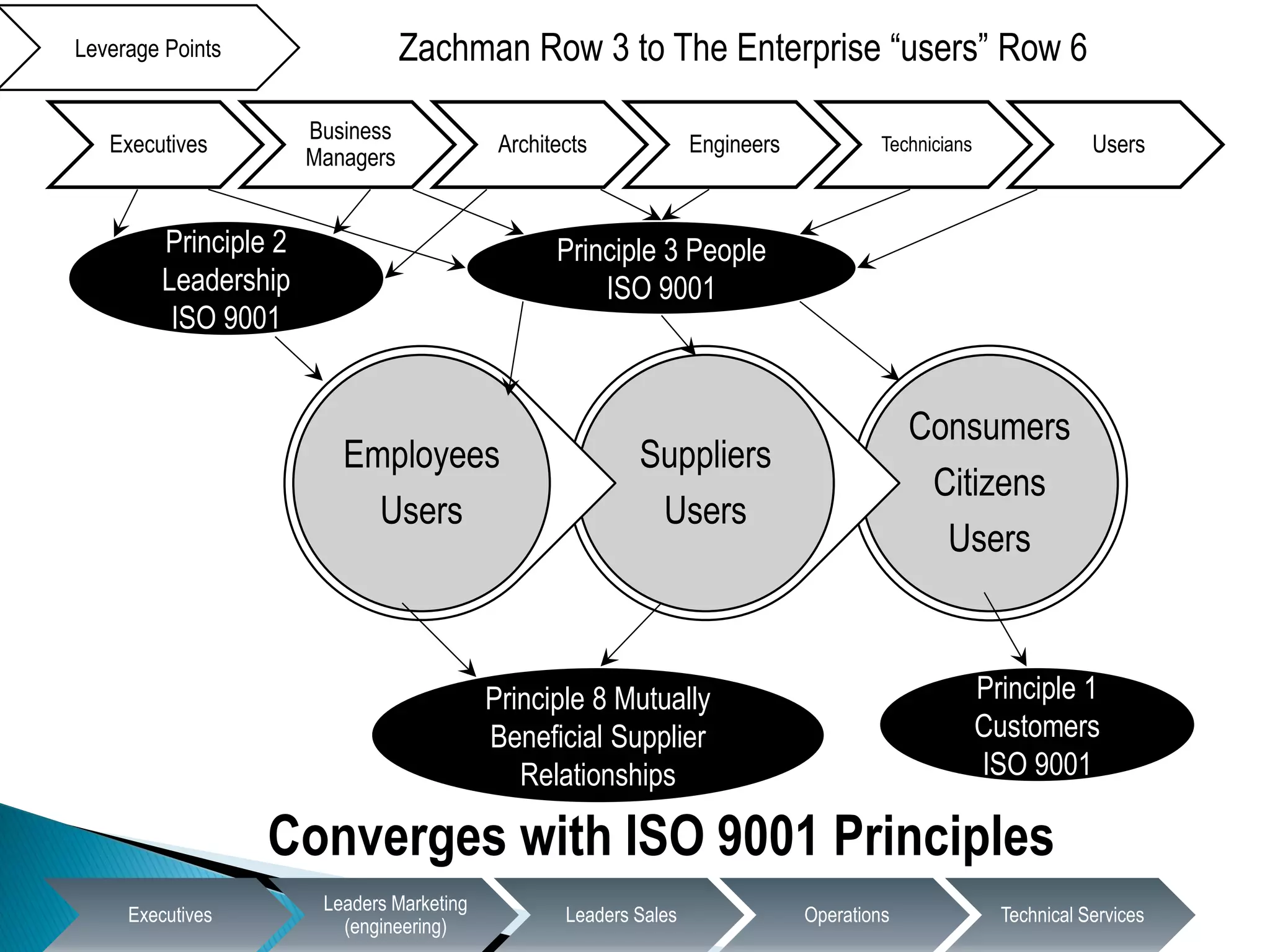 Leverage Points

Zachman Row 3 to The Enterprise “users” Row 6

Executives

Business Managers

Architects

Engineers

Technicians

Users

Principle 2 Leadership ISO 9001

Principle 3 People ISO 9001

Employees Users

Suppliers Users

Consumers Citizens Users

Principle 8 Mutually Beneficial Supplier Relationships

Principle 1 Customers ISO 9001

Converges with ISO 9001 Principles

Executives

Leaders Marketing (engineering)

Leaders Sales

Operations

Technical Services